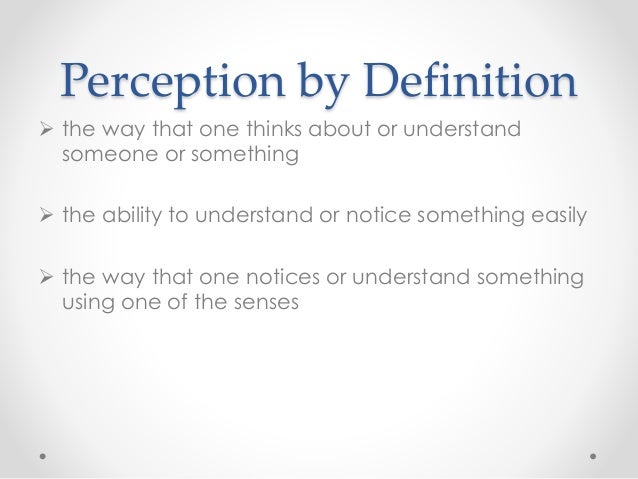 Perception by Definition

➢ the way that one thinks about or understand someone or something

➢ the ability to understand or notice something easily

➢ the way that one notices or understand something using one of the senses